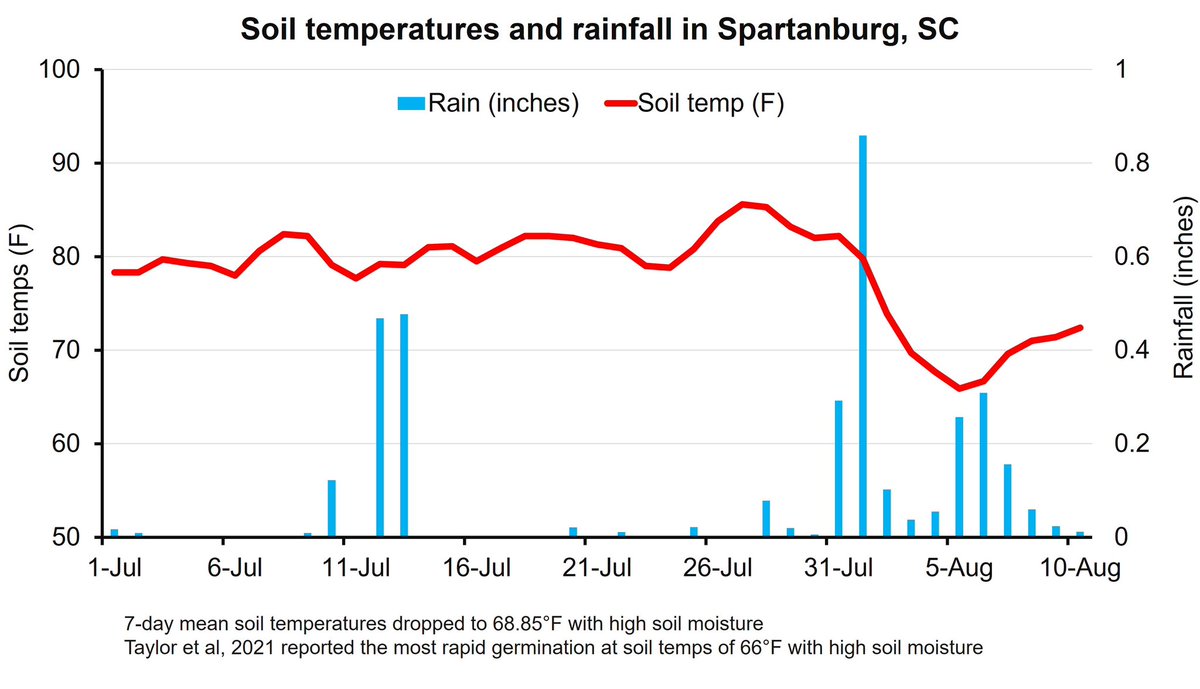 Soil temperatures and rainfall in Spartanburg, SC

Rain (inches) Soil temp (F)

Soil temps (F)

100
90
80
70
60
50

Rainfall (inches)

1
0.8
0.6
0.4
0.2
0

1-Jul 6-Jul 11-Jul 16-Jul 21-Jul 26-Jul 31-Jul 5-Aug 10-Aug

7-day mean soil temperatures dropped to 68.85°F with high soil moisture
Taylor et al, 2021 reported the most rapid germination at soil temps of 66°F with high soil moisture